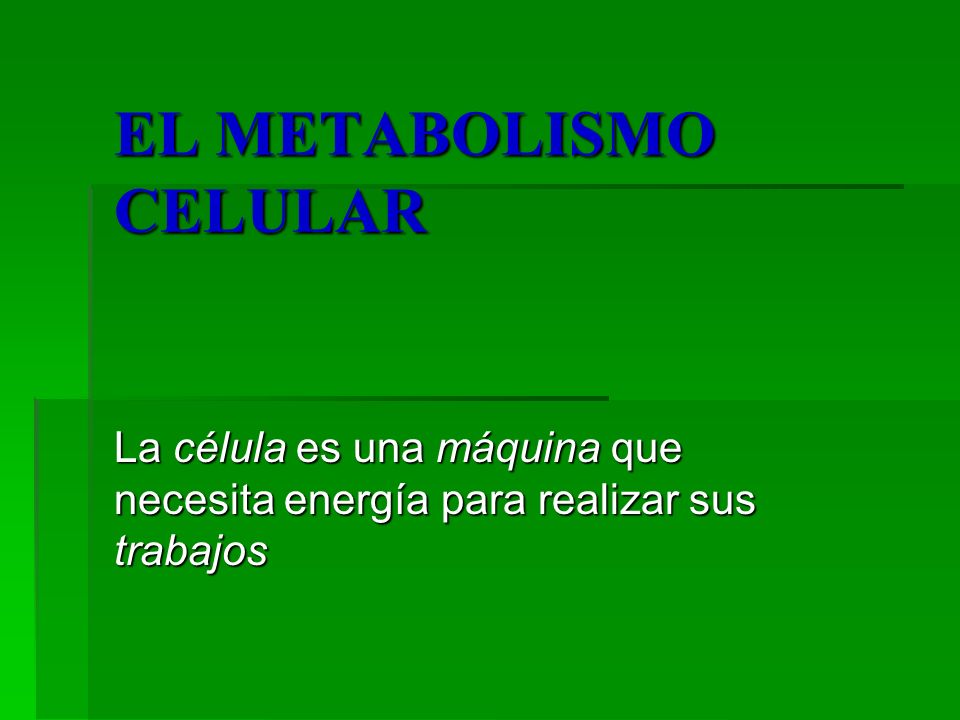 EL METABOLISMO CELULAR

La célula es una máquina que necesita energía para realizar sus trabajos